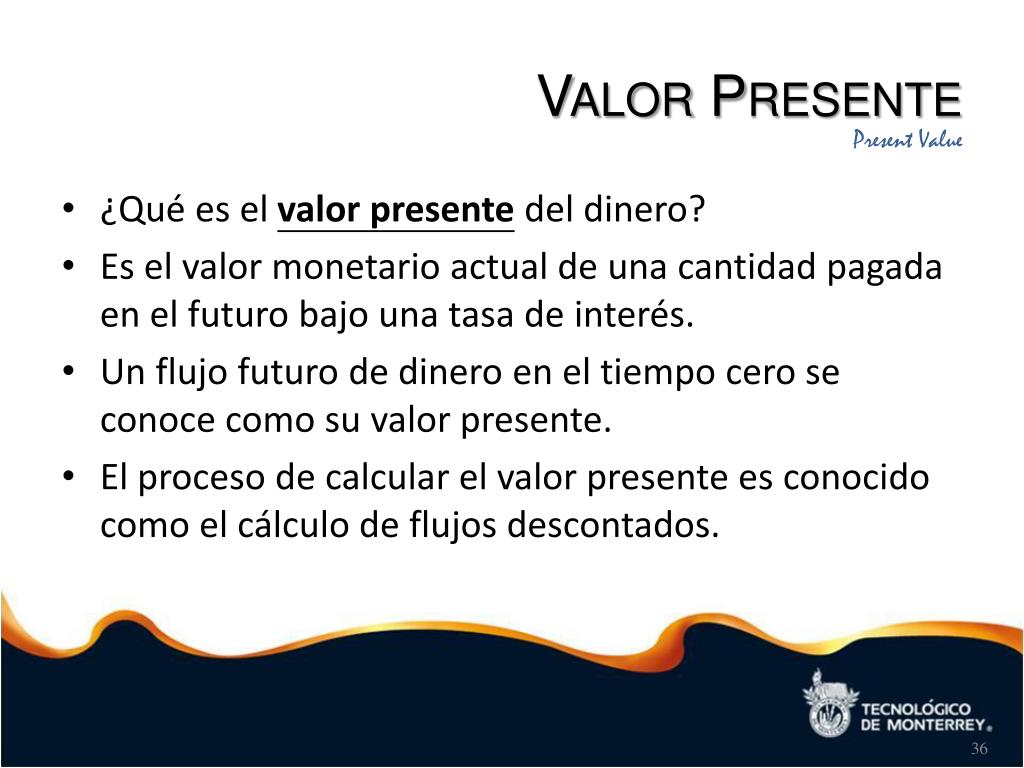 VALOR PRESENTE
Present Value

• ¿Qué es el valor presente del dinero?
• Es el valor monetario actual de una cantidad pagada en el futuro bajo una tasa de interés.
• Un flujo futuro de dinero en el tiempo cero se conoce como su valor presente.
• El proceso de calcular el valor presente es conocido como el cálculo de flujos descontados.

TECNOLÓGICO DE MONTERREY®

36